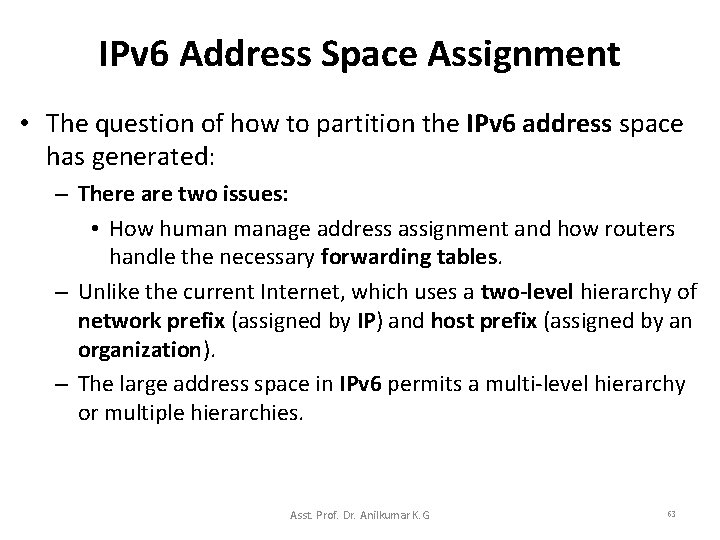 IPv6 Address Space Assignment

• The question of how to partition the IPv6 address space has generated:

– There are two issues:

• How human manage address assignment and how routers handle the necessary forwarding tables.

– Unlike the current Internet, which uses a two-level hierarchy of network prefix (assigned by IP) and host prefix (assigned by an organization).

– The large address space in IPv6 permits a multi-level hierarchy or multiple hierarchies.

Asst. Prof. Dr. Anilkumar K.G

63